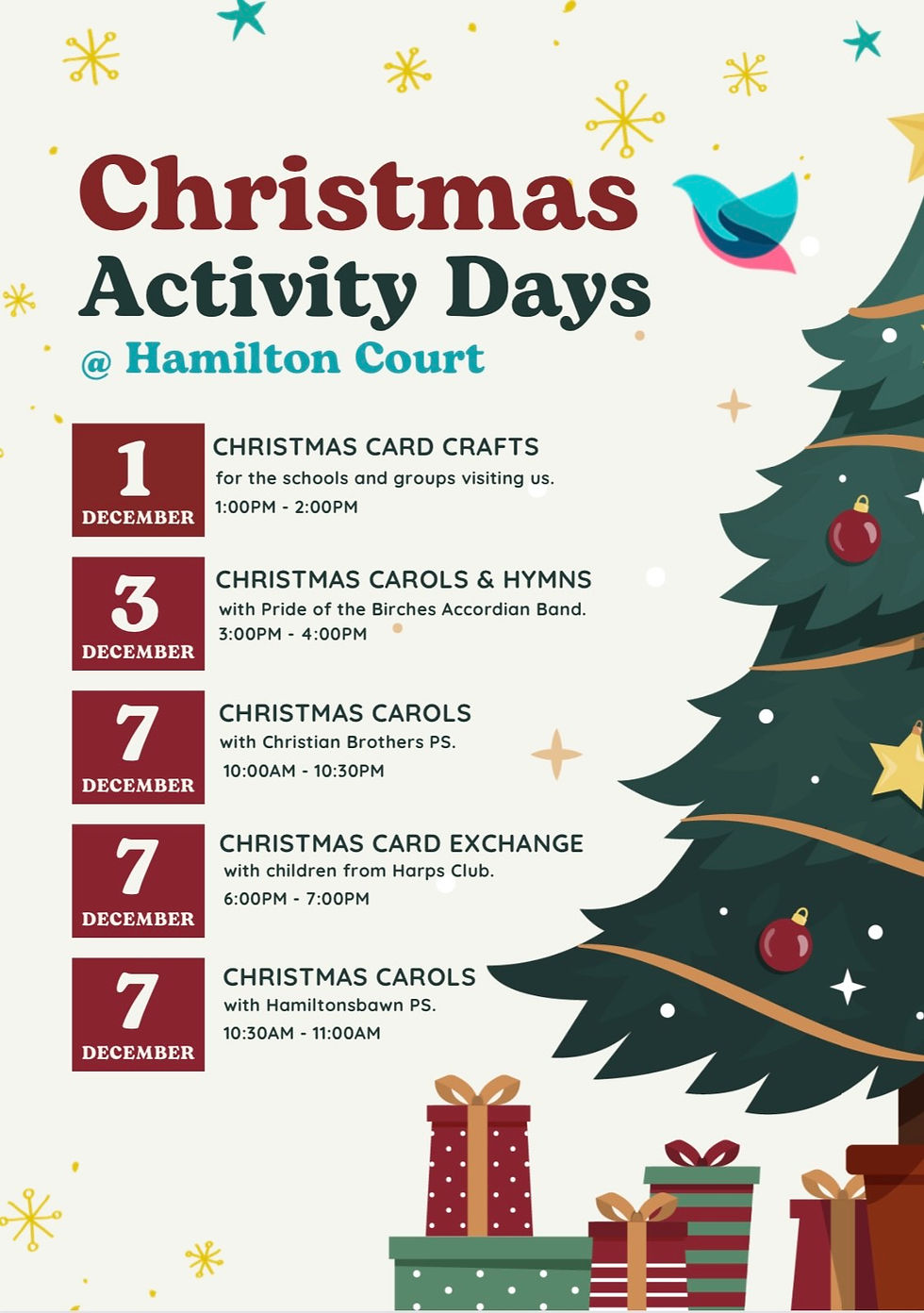 Christmas Activity Days
@ Hamilton Court

1
DECEMBER
CHRISTMAS CARD CRAFTS
for the schools and groups visiting us.
1:00PM - 2:00PM

3
DECEMBER
CHRISTMAS CAROLS & HYMNS
with Pride of the Birches Accordian Band.
3:00PM - 4:00PM

7
DECEMBER
CHRISTMAS CAROLS
with Christian Brothers PS.
10:00AM - 10:30PM

7
DECEMBER
CHRISTMAS CARD EXCHANGE
with children from Harps Club.
6:00PM - 7:00PM

7
DECEMBER
CHRISTMAS CAROLS
with Hamiltonsbawn PS.
10:30AM - 11:00AM